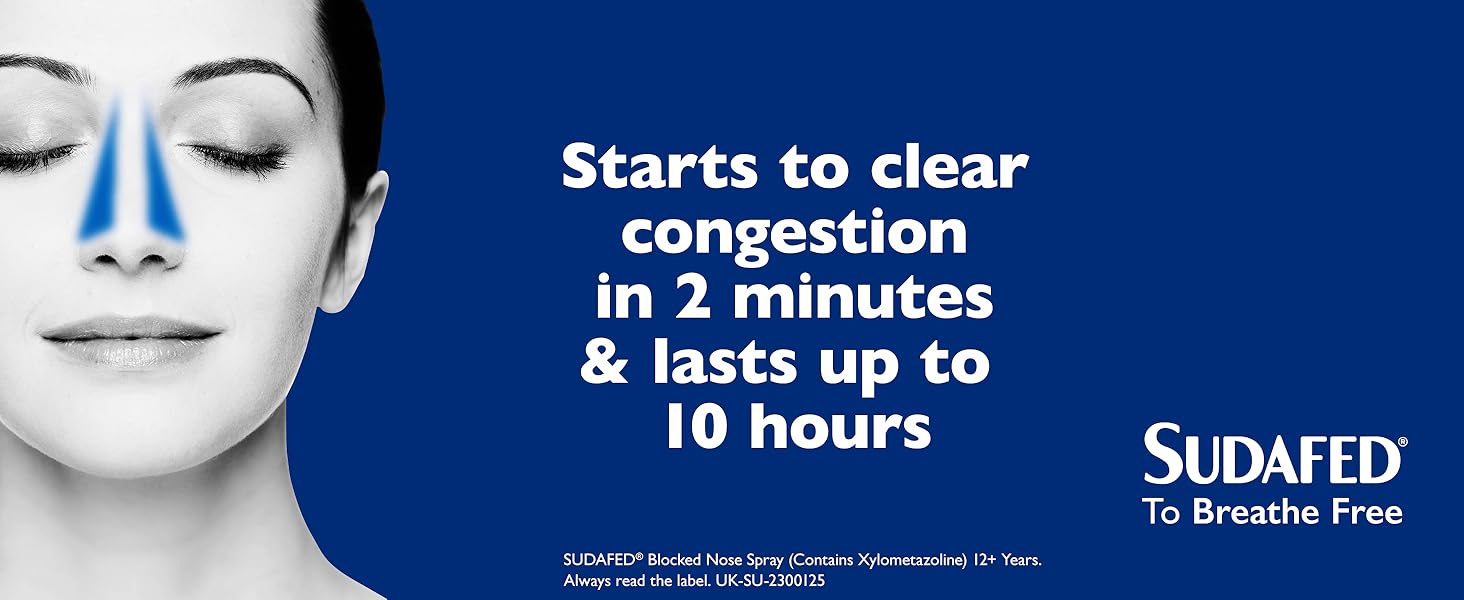 Starts to clear congestion in 2 minutes & lasts up to 10 hours

SUDAFED®
To Breathe Free

SUDAFED® Blocked Nose Spray (Contains Xylometazoline) 12+ Years.
Always read the label. UK-SU-2300125